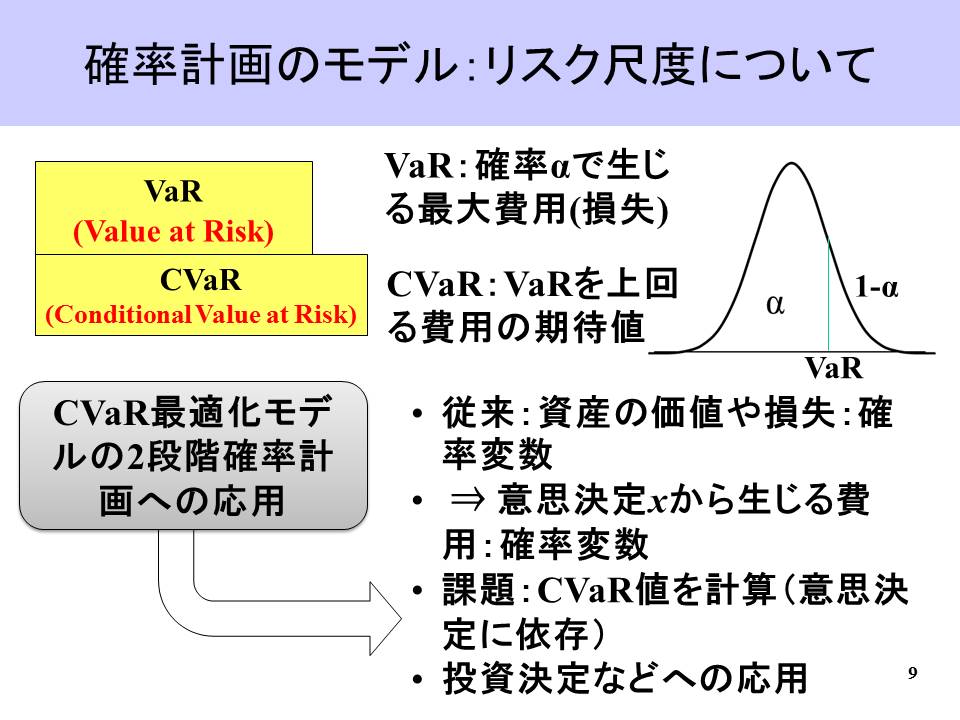 確率計画のモデル：リスク尺度について

VaR
(Value at Risk)

CVaR
(Conditional Value at Risk)

VaR：確率αで生じる最大費用(損失)

CVaR：VaRを上回る費用の期待値

α

1-α

VaR

CVaR最適化モデルの2段階確率計画への応用

• 従来：資産の価値や損失：確率変数
• ⇒ 意思決定$x$から生じる費用：確率変数
• 課題：CVaR値を計算（意思決定に依存）
• 投資決定などへの応用

9